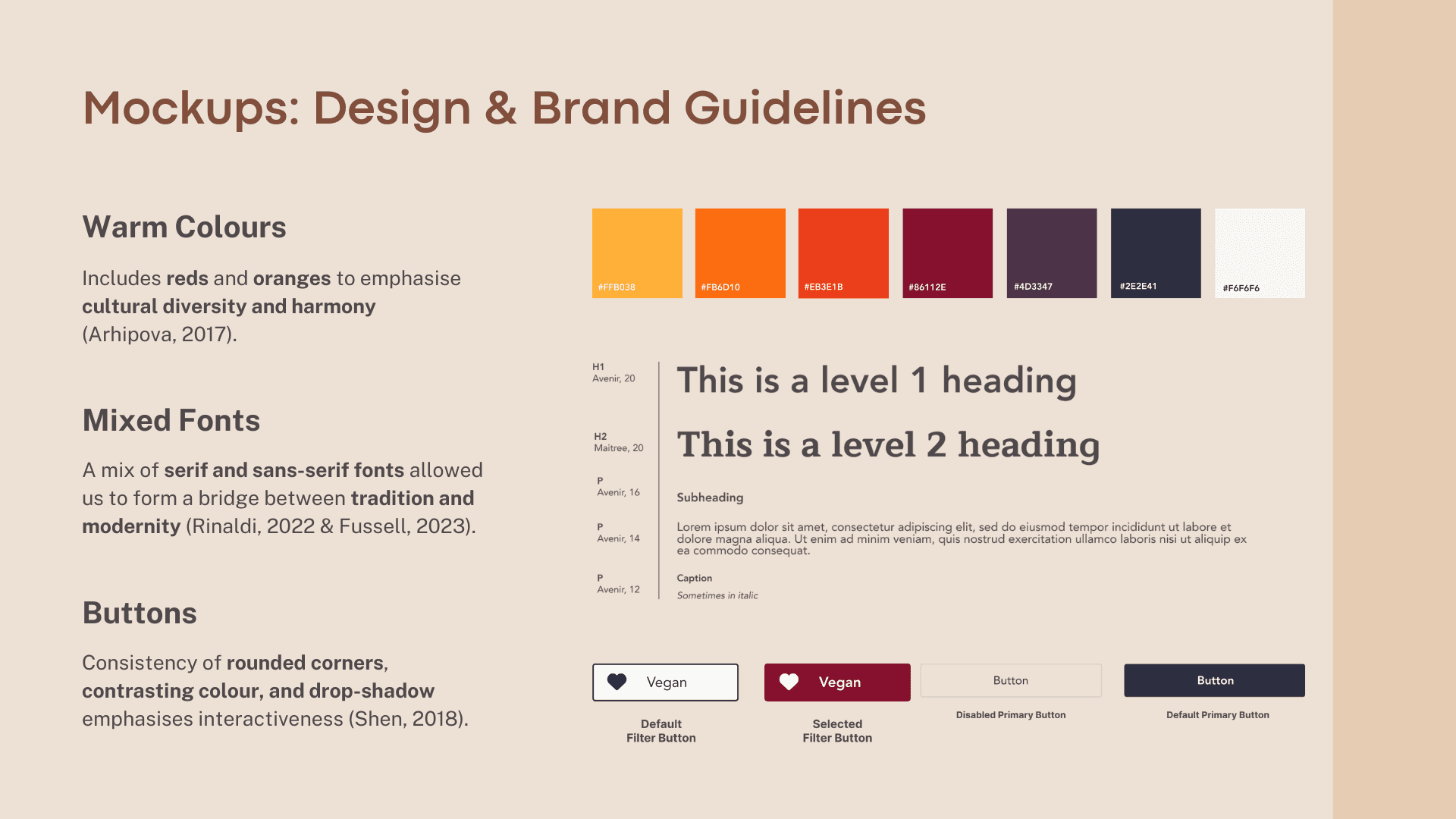 Mockups: Design & Brand Guidelines

Warm Colours

Includes reds and oranges to emphasise cultural diversity and harmony (Arhipova, 2017).

Mixed Fonts

A mix of serif and sans-serif fonts allowed us to form a bridge between tradition and modernity (Rinaldi, 2022 & Fussell, 2023).

Buttons

Consistency of rounded corners, contrasting colour, and drop-shadow emphasises interactiveness (Shen, 2018).

#FFB038
#FB6D10
#EB3E1B
#86112E
#4D3347
#2E2E41
#F6F6F6

H1
Avenir, 20
This is a level 1 heading

H2
Maitree, 20
This is a level 2 heading

P
Avenir, 16
Subheading

P
Avenir, 14
Lorem ipsum dolor sit amet, consectetur adipiscing elit, sed do eiusmod tempor incididunt ut labore et dolore magna aliqua. Ut enim ad minim veniam, quis nostrud exercitation ullamco laboris nisi ut aliquip ex ea commodo consequat.

P
Avenir, 12
Caption
Sometimes in italic

Vegan
Default Filter Button

Vegan
Selected Filter Button

Button
Disabled Primary Button

Button
Default Primary Button